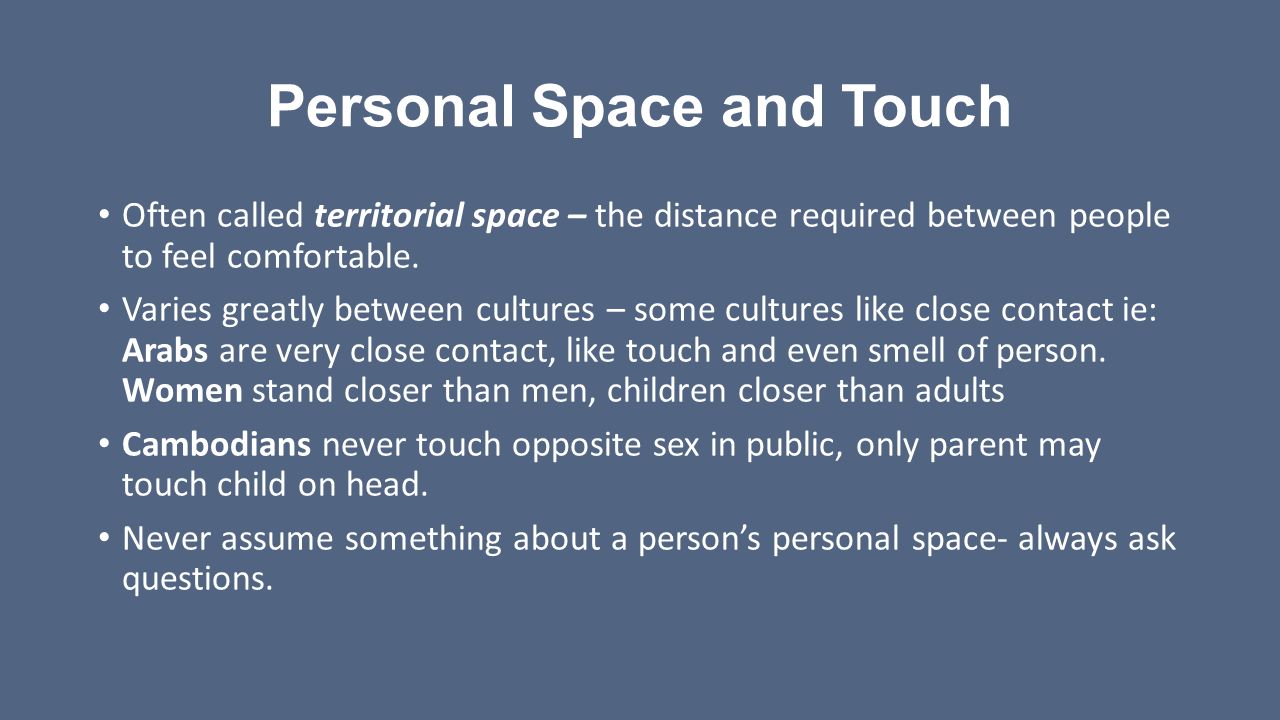 Personal Space and Touch

• Often called territorial space – the distance required between people to feel comfortable.

• Varies greatly between cultures – some cultures like close contact ie: Arabs are very close contact, like touch and even smell of person. Women stand closer than men, children closer than adults

• Cambodians never touch opposite sex in public, only parent may touch child on head.

• Never assume something about a person's personal space- always ask questions.